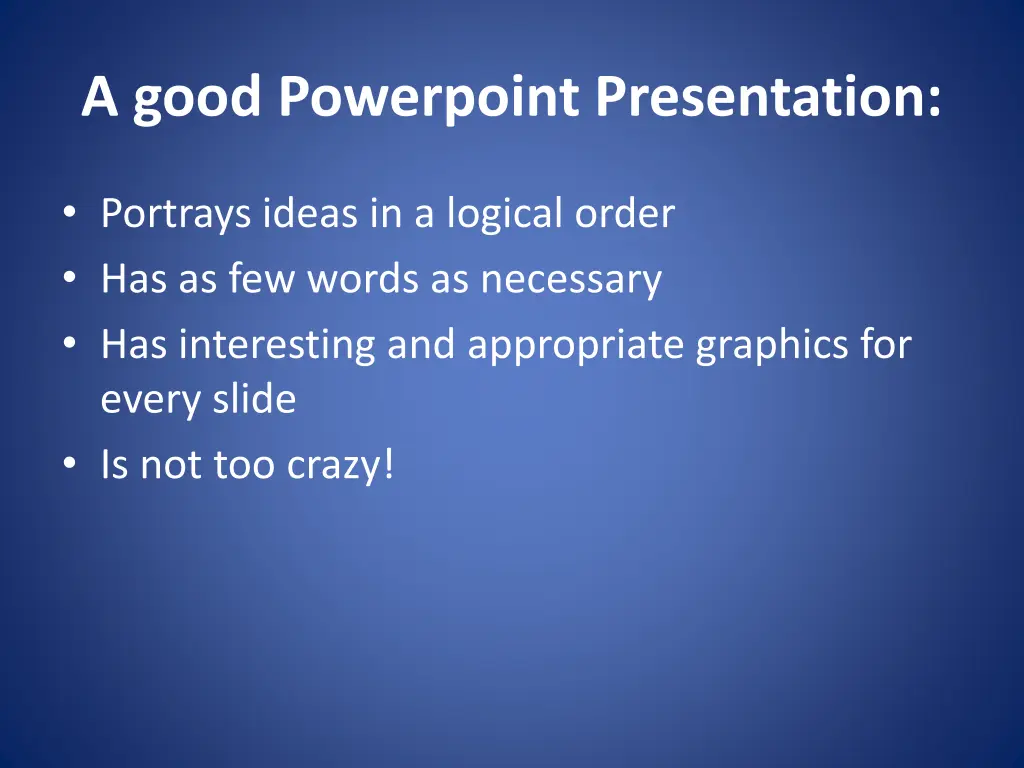 A good Powerpoint Presentation:

• Portrays ideas in a logical order
• Has as few words as necessary
• Has interesting and appropriate graphics for every slide
• Is not too crazy!